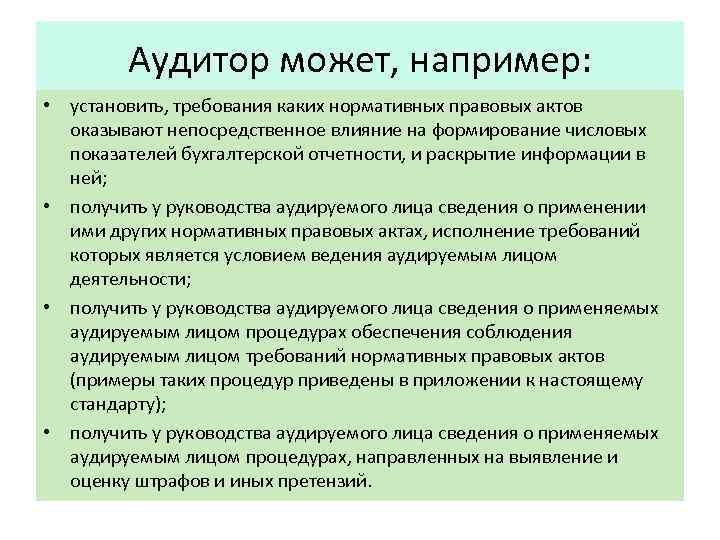 Аудитор может, например:

• установить, требования каких нормативных правовых актов оказывают непосредственное влияние на формирование числовых показателей бухгалтерской отчетности, и раскрытие информации в ней;

• получить у руководства аудируемого лица сведения о применении ими других нормативных правовых актах, исполнение требований которых является условием ведения аудируемым лицом деятельности;

• получить у руководства аудируемого лица сведения о применяемых аудируемым лицом процедурах обеспечения соблюдения аудируемым лицом требований нормативных правовых актов (примеры таких процедур приведены в приложении к настоящему стандарту);

• получить у руководства аудируемого лица сведения о применяемых аудируемым лицом процедурах, направленных на выявление и оценку штрафов и иных претензий.